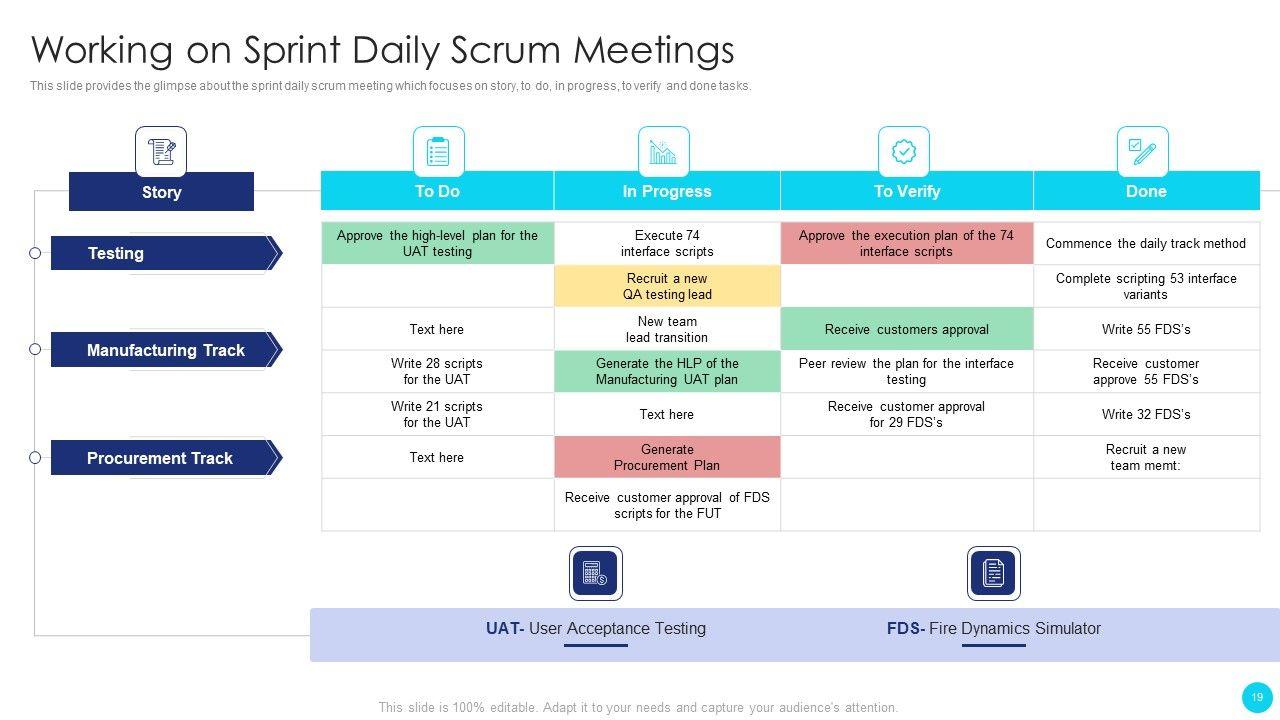 Working on Sprint Daily Scrum Meetings

This slide provides the glimpse about the sprint daily scrum meeting which focuses on story, to do, in progress, to verify and done tasks.

Story

Testing

Manufacturing Track

Procurement Track

| To Do | In Progress | To Verify | Done |
|---|---|---|---|
| Approve the high-level plan for the UAT testing | Execute 74 interface scripts | Approve the execution plan of the 74 interface scripts | Commence the daily track method |
| | Recruit a new QA testing lead | | Complete scripting 53 interface variants |
| Text here | New team lead transition | Receive customers approval | Write 55 FDS's |
| Write 28 scripts for the UAT | Generate the HLP of the Manufacturing UAT plan | Peer review the plan for the interface testing | Receive customer approve 55 FDS's |
| Write 21 scripts for the UAT | Text here | Receive customer approval for 29 FDS's | Write 32 FDS's |
| Text here | Generate Procurement Plan | | Recruit a new team memt: |
| | Receive customer approval of FDS scripts for the FUT | | |

UAT- User Acceptance Testing

FDS- Fire Dynamics Simulator

This slide is 100% editable. Adapt it to your needs and capture your audience's attention.

19